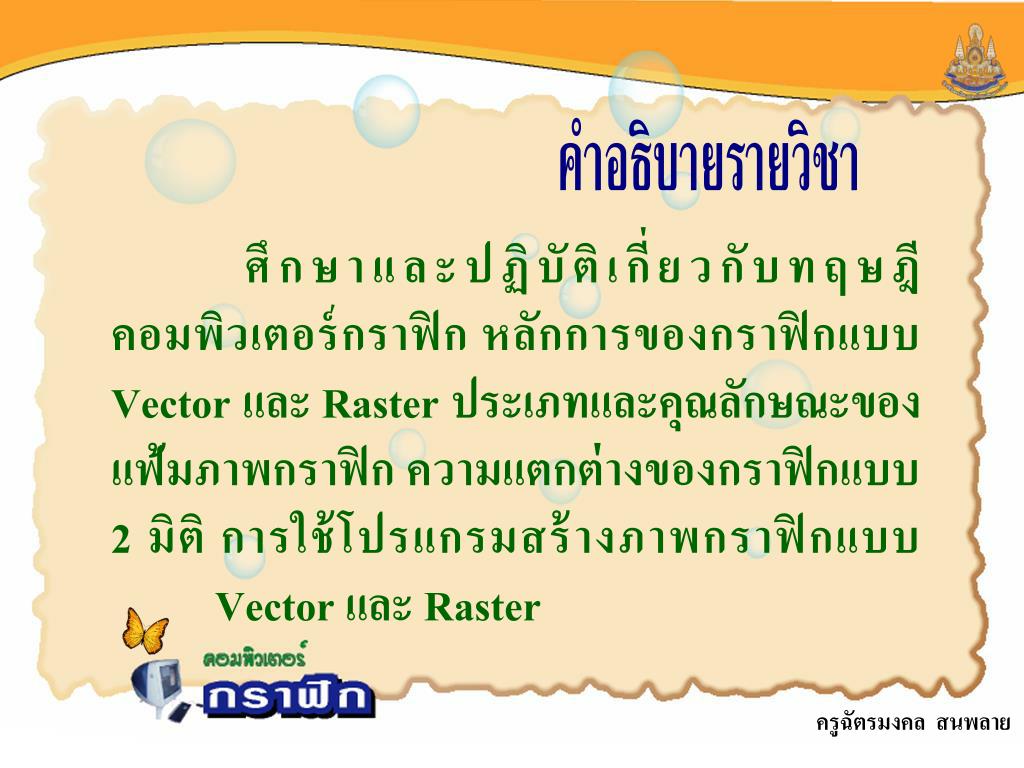 คำอธิบายรายวิชา

ศึกษาและปฏิบัติเกี่ยวกับทฤษฎีคอมพิวเตอร์กราฟิก หลักการของกราฟิกแบบ Vector และ Raster ประเภทและคุณลักษณะของแฟ้มภาพกราฟิก ความแตกต่างของกราฟิกแบบ 2 มิติ การใช้โปรแกรมสร้างภาพกราฟิกแบบ Vector และ Raster

คอมพิวเตอร์
กราฟิก

ครูฉัตรมงคล สนพลาย